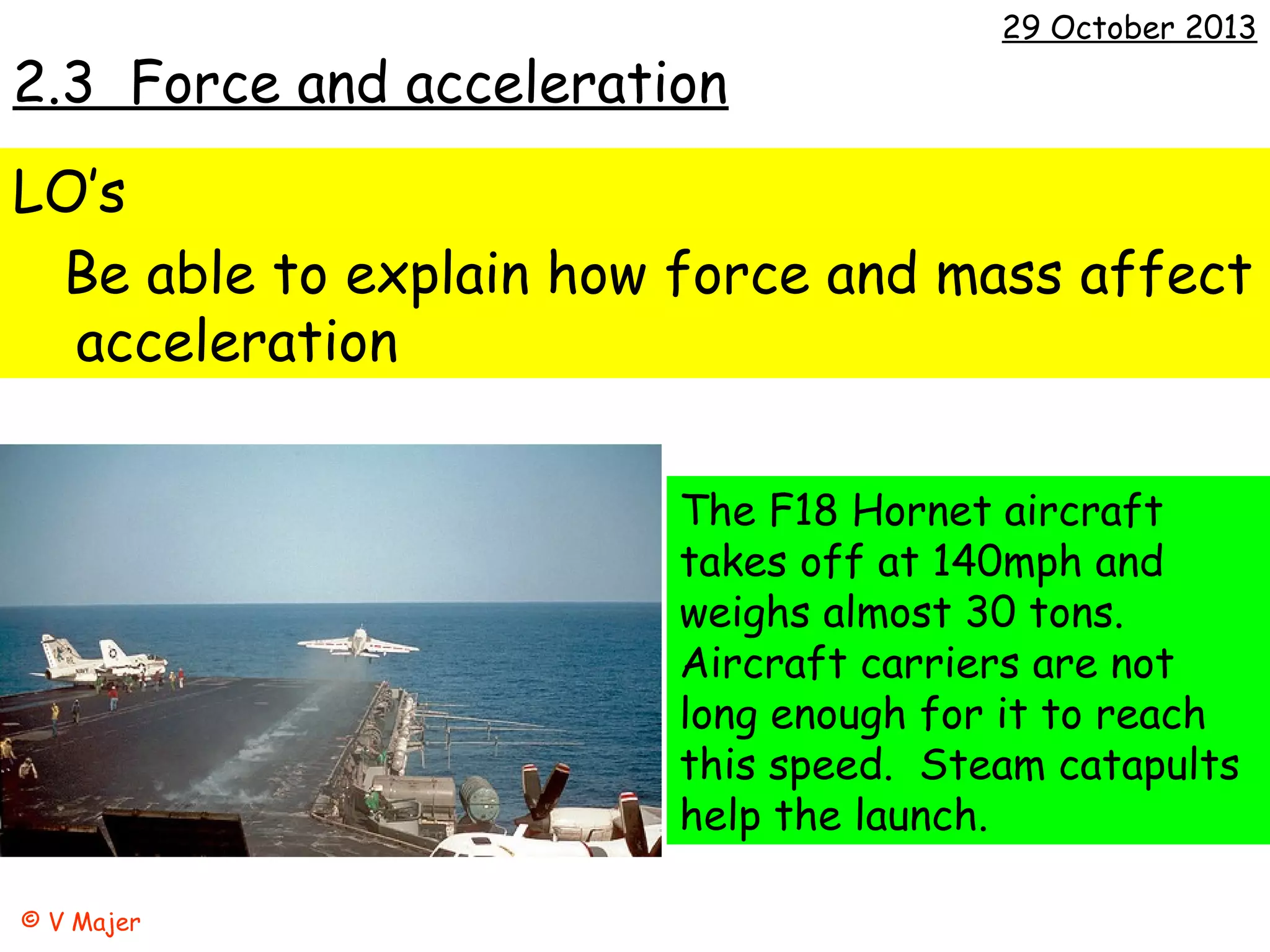 29 October 2013

2.3 Force and acceleration

LO's

Be able to explain how force and mass affect acceleration

The F18 Hornet aircraft takes off at 140mph and weighs almost 30 tons. Aircraft carriers are not long enough for it to reach this speed. Steam catapults help the launch.

© V Majer